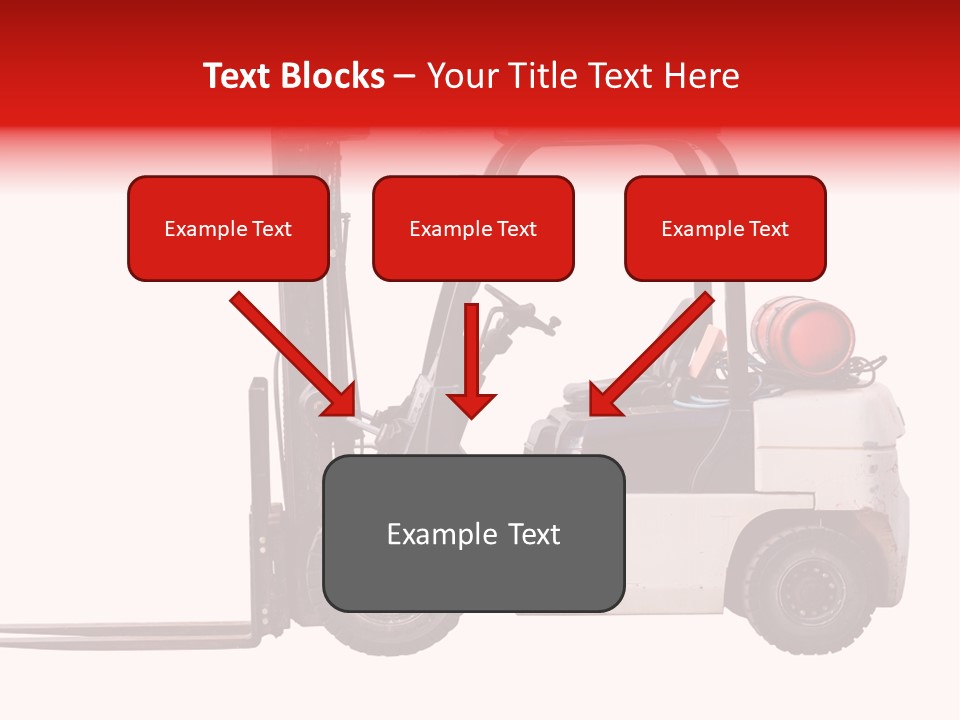 Text Blocks – Your Title Text Here

Example Text

Example Text

Example Text

Example Text